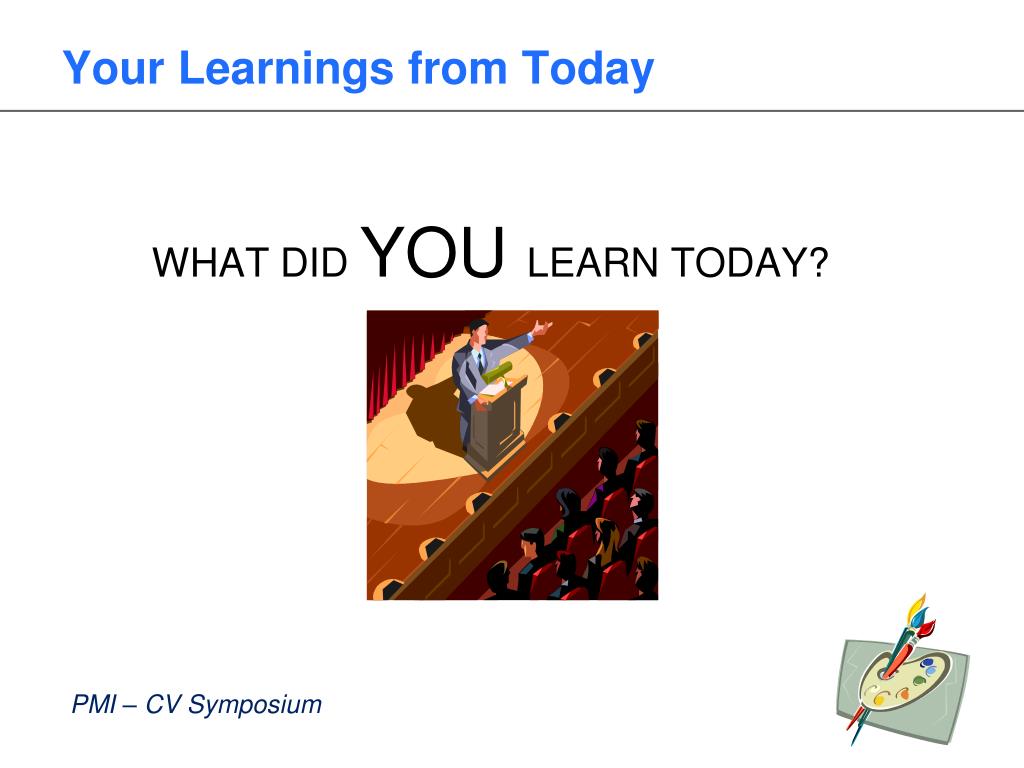 Your Learnings from Today

WHAT DID YOU LEARN TODAY?

PMI – CV Symposium